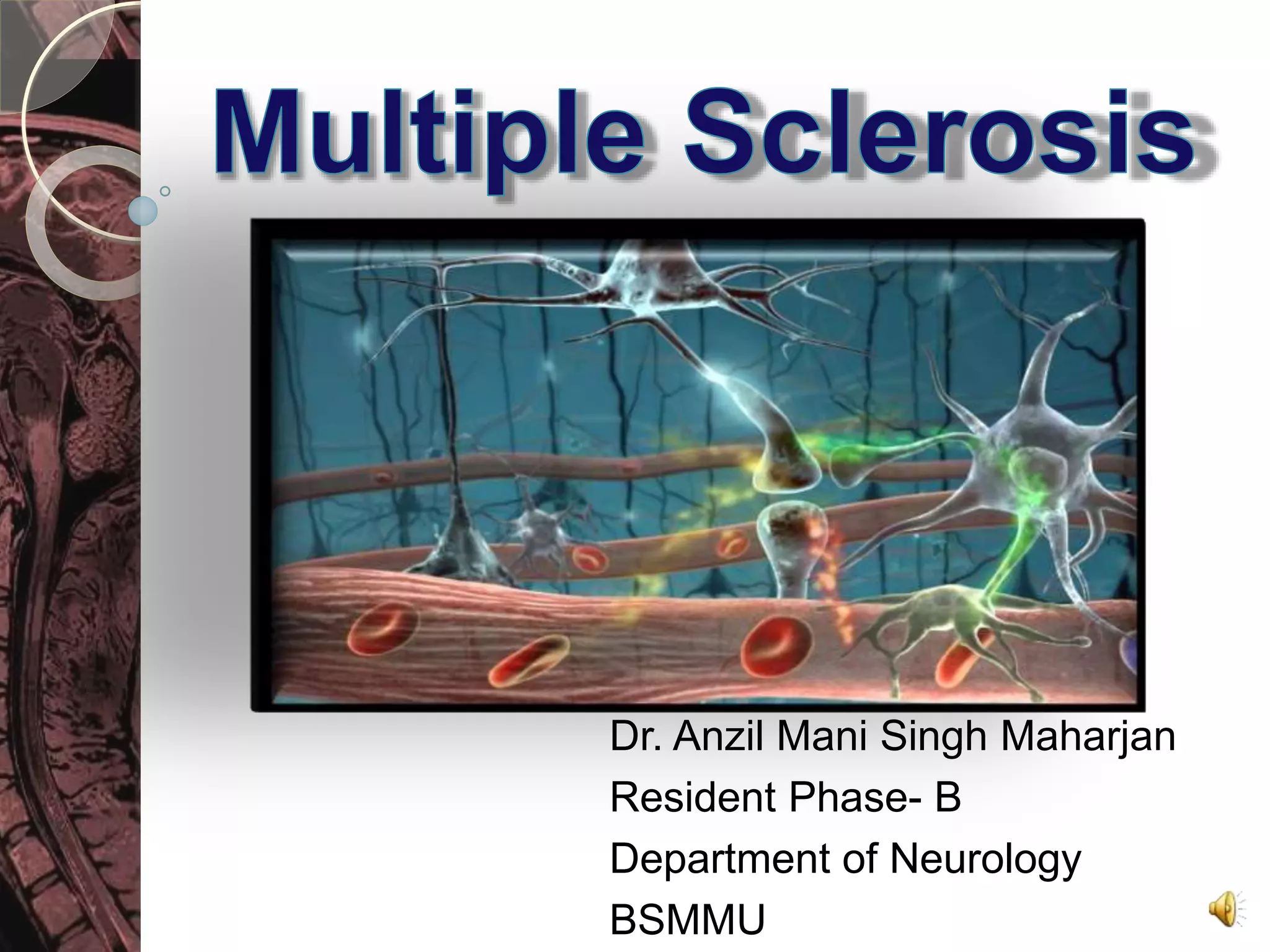 Multiple Sclerosis

Dr. Anzil Mani Singh Maharjan
Resident Phase- B
Department of Neurology
BSMMU